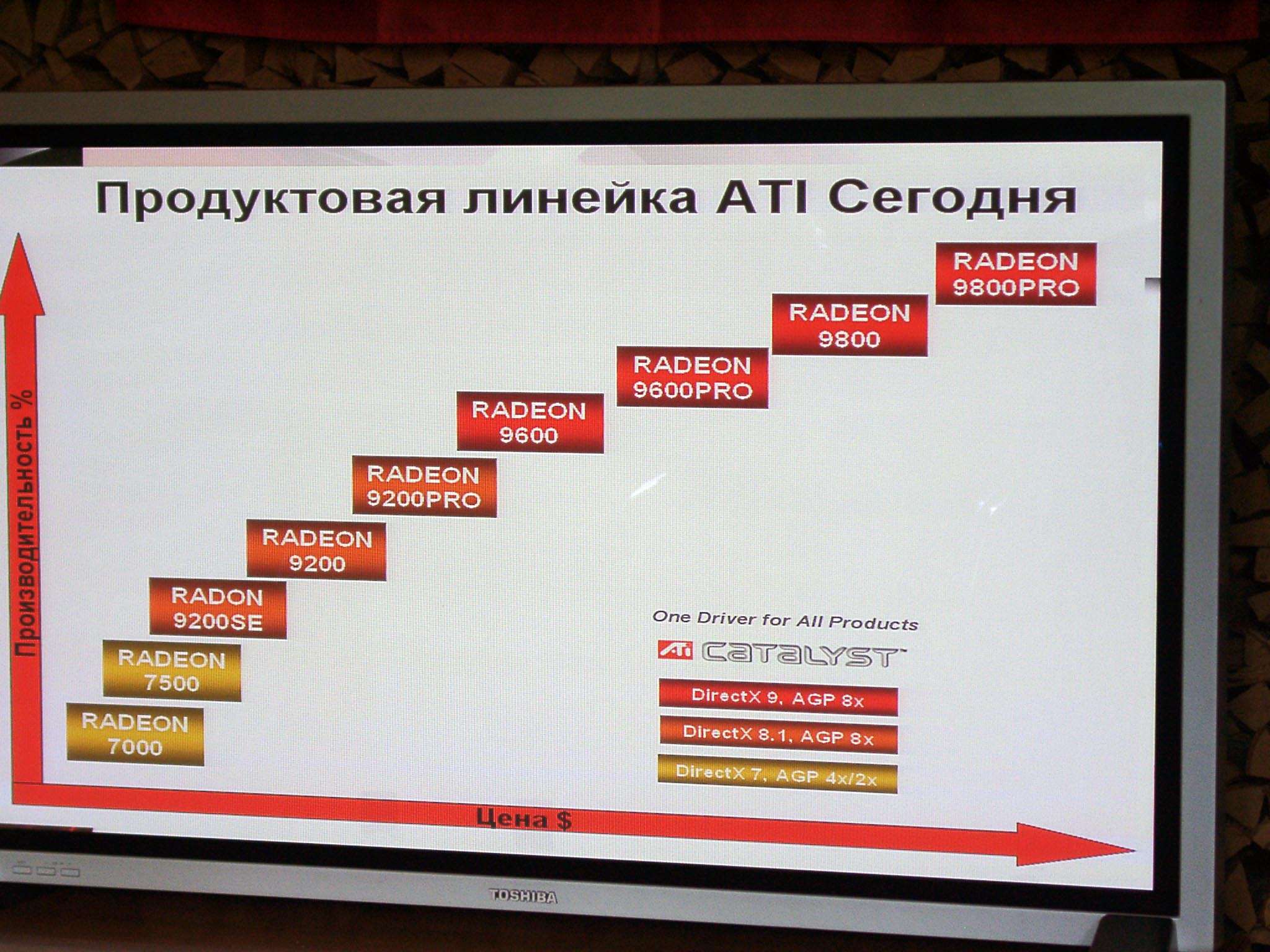 Продуктовая линейка ATI Сегодня

Производительность %

RADEON 9800PRO

RADEON 9800

RADEON 9600PRO

RADEON 9600

RADEON 9200PRO

RADEON 9200

RADON 9200SE

RADEON 7500

RADEON 7000

One Driver for All Products

ATI CATALYST

DirectX 9, AGP 8x

DirectX 8.1, AGP 8x

DirectX 7, AGP 4x/2x

Цена $

TOSHIBA